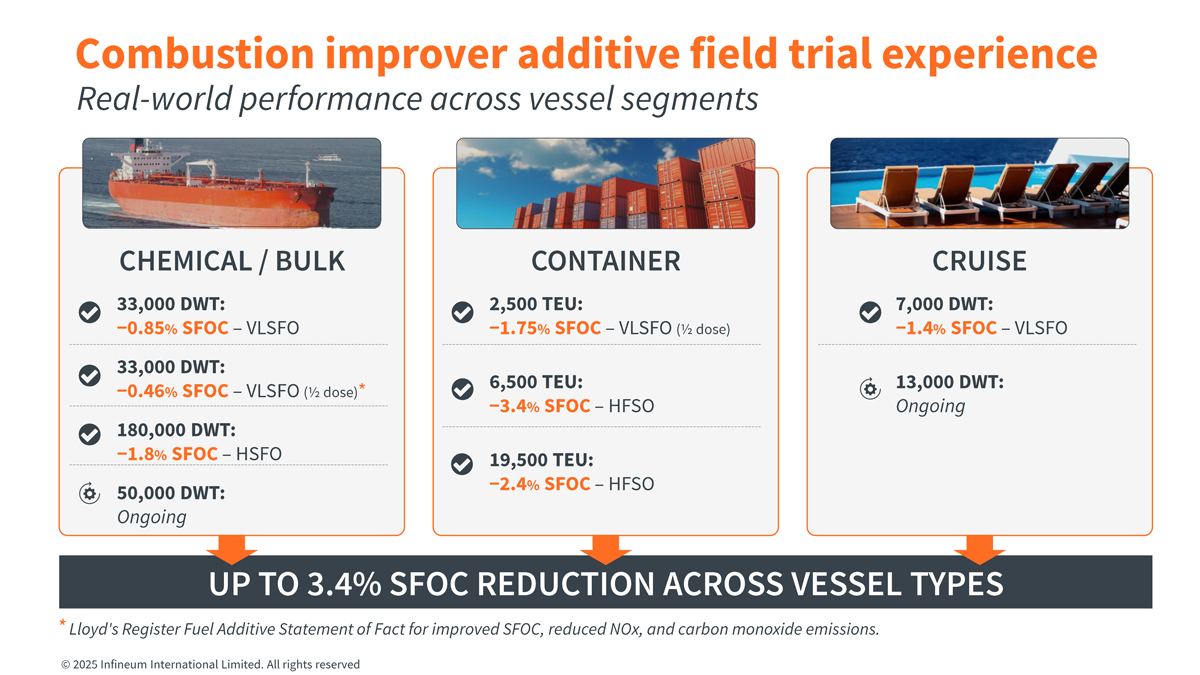 Combustion improver additive field trial experience
Real-world performance across vessel segments

CHEMICAL / BULK

33,000 DWT:
−0.85% SFOC – VLSFO

33,000 DWT:
−0.46% SFOC – VLSFO (½ dose)*

180,000 DWT:
−1.8% SFOC – HSFO

50,000 DWT:
Ongoing

CONTAINER

2,500 TEU:
−1.75% SFOC – VLSFO (½ dose)

6,500 TEU:
−3.4% SFOC – HFSO

19,500 TEU:
−2.4% SFOC – HFSO

CRUISE

7,000 DWT:
−1.4% SFOC – VLSFO

13,000 DWT:
Ongoing

UP TO 3.4% SFOC REDUCTION ACROSS VESSEL TYPES

* Lloyd's Register Fuel Additive Statement of Fact for improved SFOC, reduced NOx, and carbon monoxide emissions.

© 2025 Infineum International Limited. All rights reserved